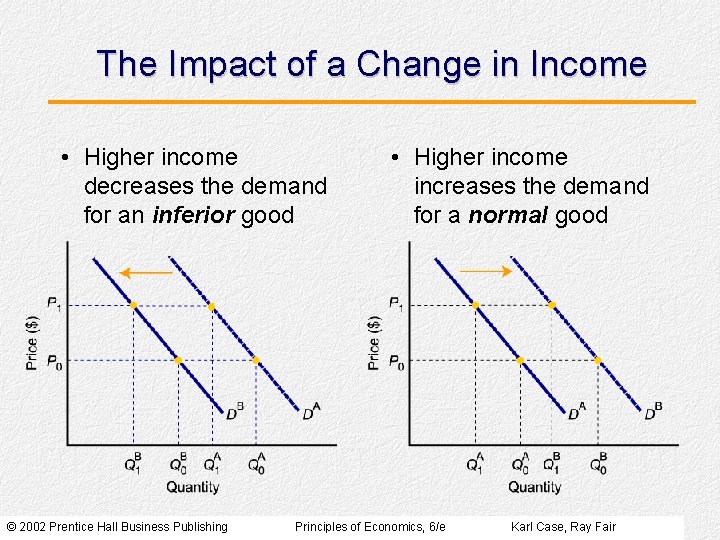 The Impact of a Change in Income

• Higher income decreases the demand for an ***inferior*** good

Price ($)

$P_1$

$P_0$

$D^B$

$D^A$

$Q_1^B$ $Q_0^B$ $Q_1^A$ $Q_0^A$

Quantity

• Higher income increases the demand for a ***normal*** good

Price ($)

$P_1$

$P_0$

$D^A$

$D^B$

$Q_1^A$ $Q_0^A$ $Q_1^B$ $Q_0^B$

Quantity

© 2002 Prentice Hall Business Publishing Principles of Economics, 6/e Karl Case, Ray Fair